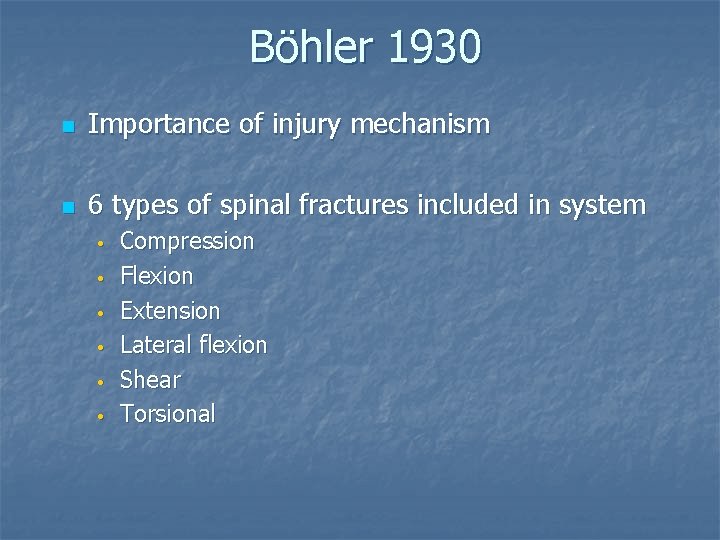 Böhler 1930

- Importance of injury mechanism

- 6 types of spinal fractures included in system
  - Compression
  - Flexion
  - Extension
  - Lateral flexion
  - Shear
  - Torsional